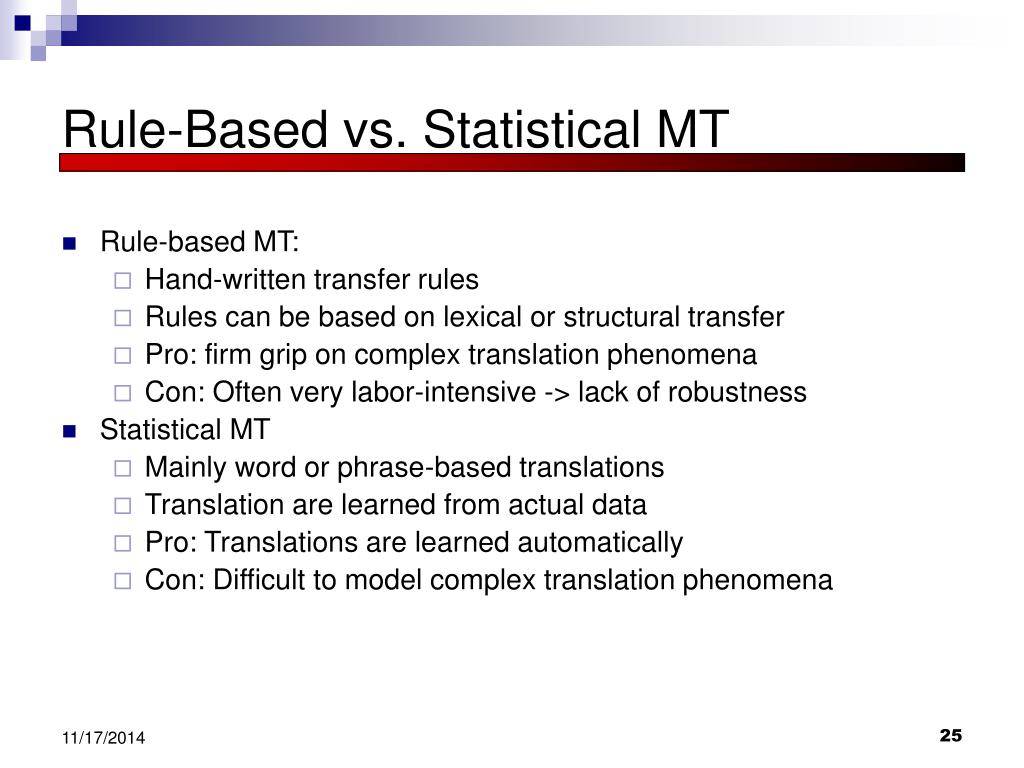 Rule-Based vs. Statistical MT

- Rule-based MT:
  - Hand-written transfer rules
  - Rules can be based on lexical or structural transfer
  - Pro: firm grip on complex translation phenomena
  - Con: Often very labor-intensive -> lack of robustness
- Statistical MT
  - Mainly word or phrase-based translations
  - Translation are learned from actual data
  - Pro: Translations are learned automatically
  - Con: Difficult to model complex translation phenomena

11/17/2014

25